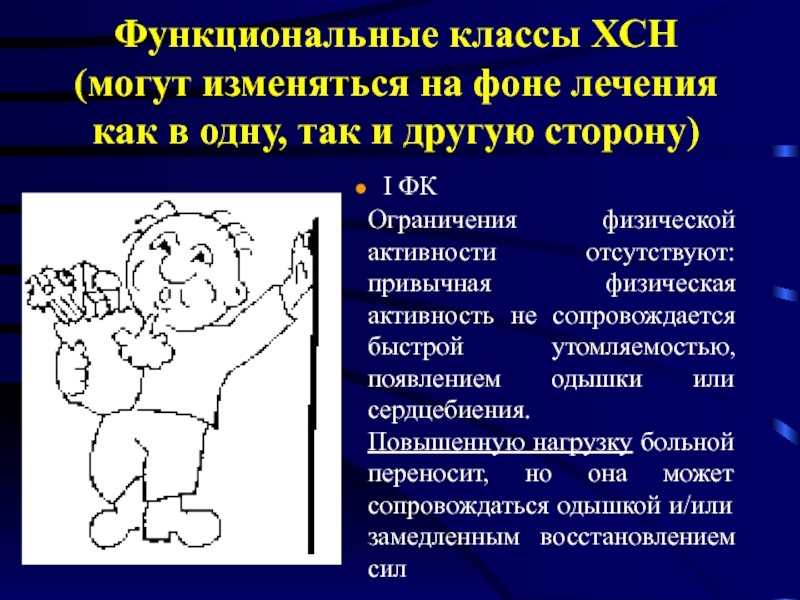 Функциональные классы ХСН (могут изменяться на фоне лечения как в одну, так и другую сторону)

I ФК

Ограничения физической активности отсутствуют: привычная физическая активность не сопровождается быстрой утомляемостью, появлением одышки или сердцебиения.

Повышенную нагрузку больной переносит, но она может сопровождаться одышкой и/или замедленным восстановлением сил